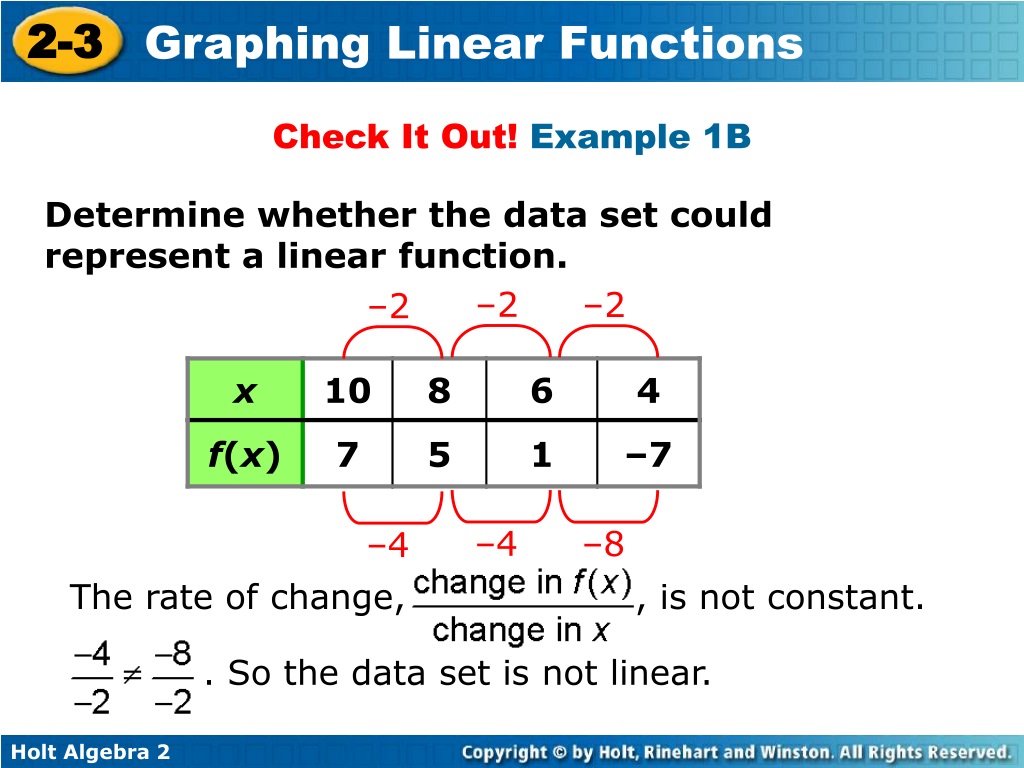 2-3 Graphing Linear Functions

Check It Out! Example 1B

Determine whether the data set could represent a linear function.

–2 –2 –2

| $x$ | 10 | 8 | 6 | 4 |
|---|---|---|---|---|
| $f(x)$ | 7 | 5 | 1 | –7 |

–4 –4 –8

The rate of change, $\frac{\text{change in } f(x)}{\text{change in } x}$, is not constant.

$\frac{-4}{-2} \neq \frac{-8}{-2}$. So the data set is not linear.

Holt Algebra 2

Copyright © by Holt, Rinehart and Winston. All Rights Reserved.